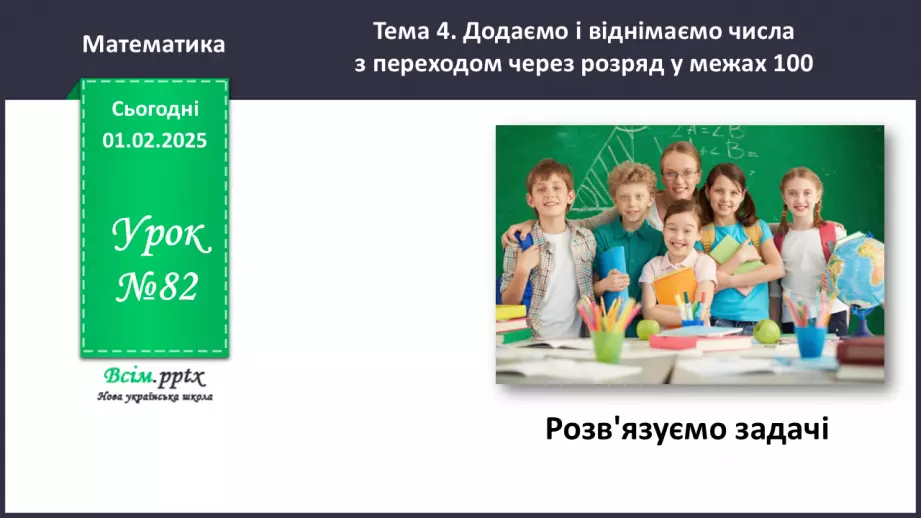 Математика

Тема 4. Додаємо і віднімаємо числа з переходом через розряд у межах 100

Сьогодні
01.02.2025

Урок
№82

Всім.pptx
Нова українська школа

Розв'язуємо задачі